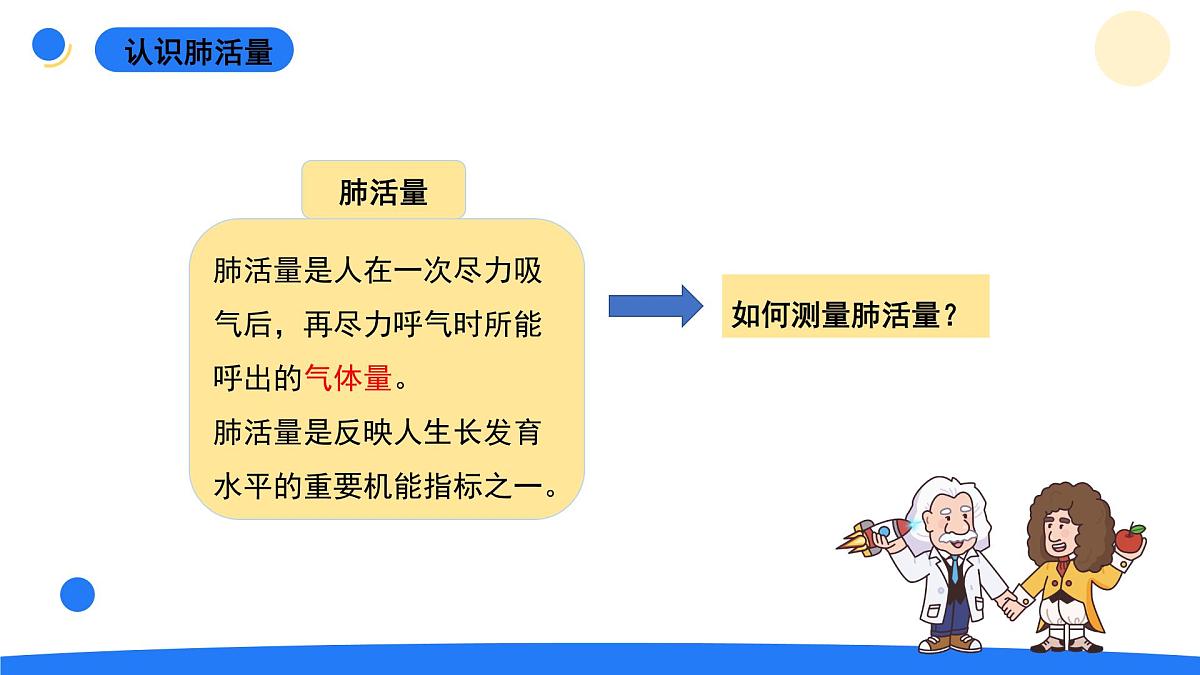 认识肺活量

肺活量

肺活量是人在一次尽力吸气后，再尽力呼气时所能呼出的气体量。
肺活量是反映人生长发育水平的重要机能指标之一。

如何测量肺活量？